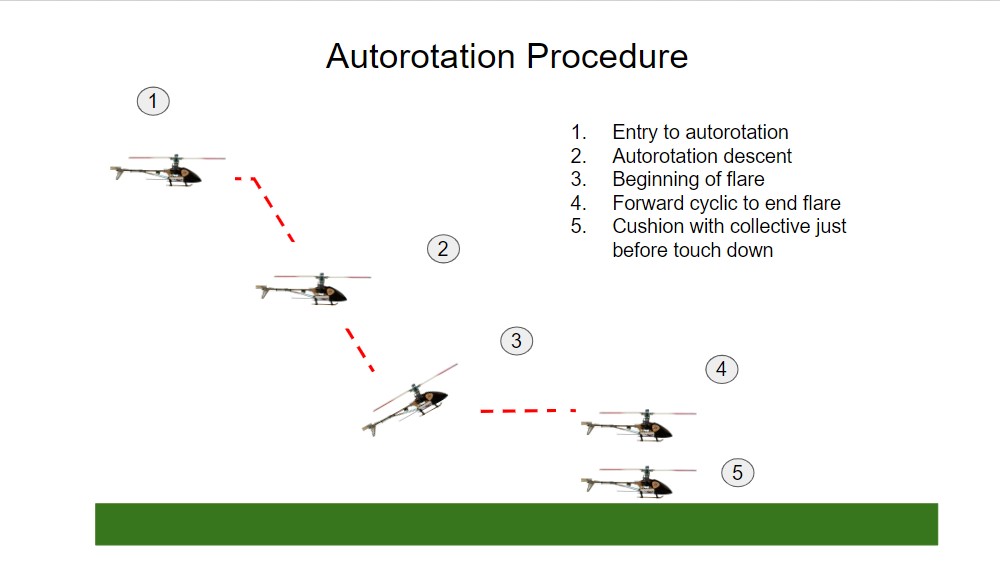 Autorotation Procedure

1

1. Entry to autorotation
2. Autorotation descent
3. Beginning of flare
4. Forward cyclic to end flare
5. Cushion with collective just before touch down

2

3

4

5